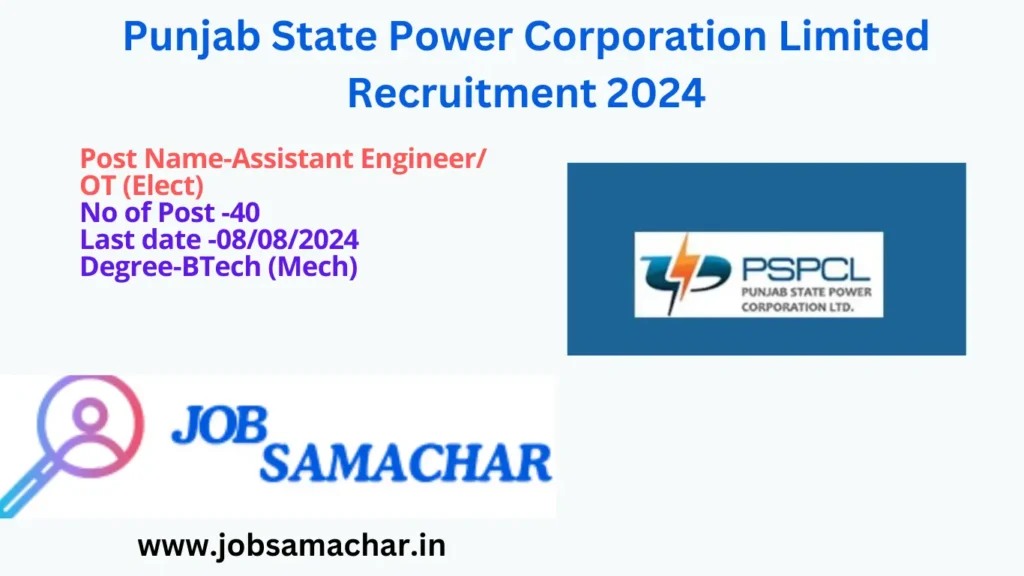 Punjab State Power Corporation Limited Recruitment 2024

Post Name-Assistant Engineer/ OT (Elect)
No of Post -40
Last date -08/08/2024
Degree-BTech (Mech)

PSPCL
PUNJAB STATE POWER CORPORATION LTD.

JOB SAMACHAR

www.jobsamachar.in